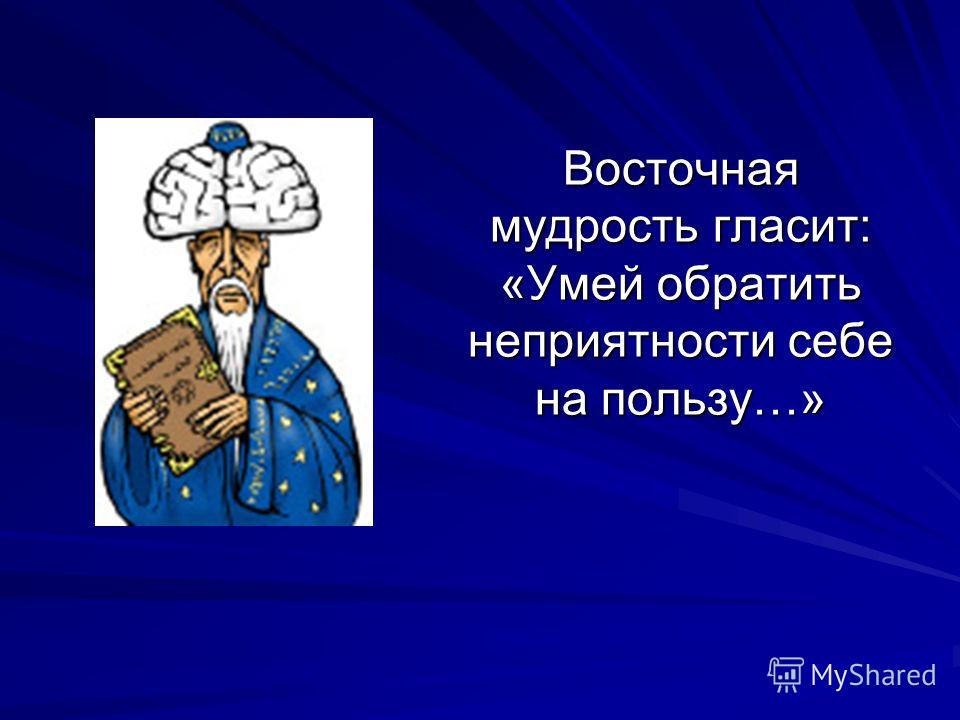 Восточная мудрость гласит: «Умей обратить неприятности себе на пользу…»

MyShared